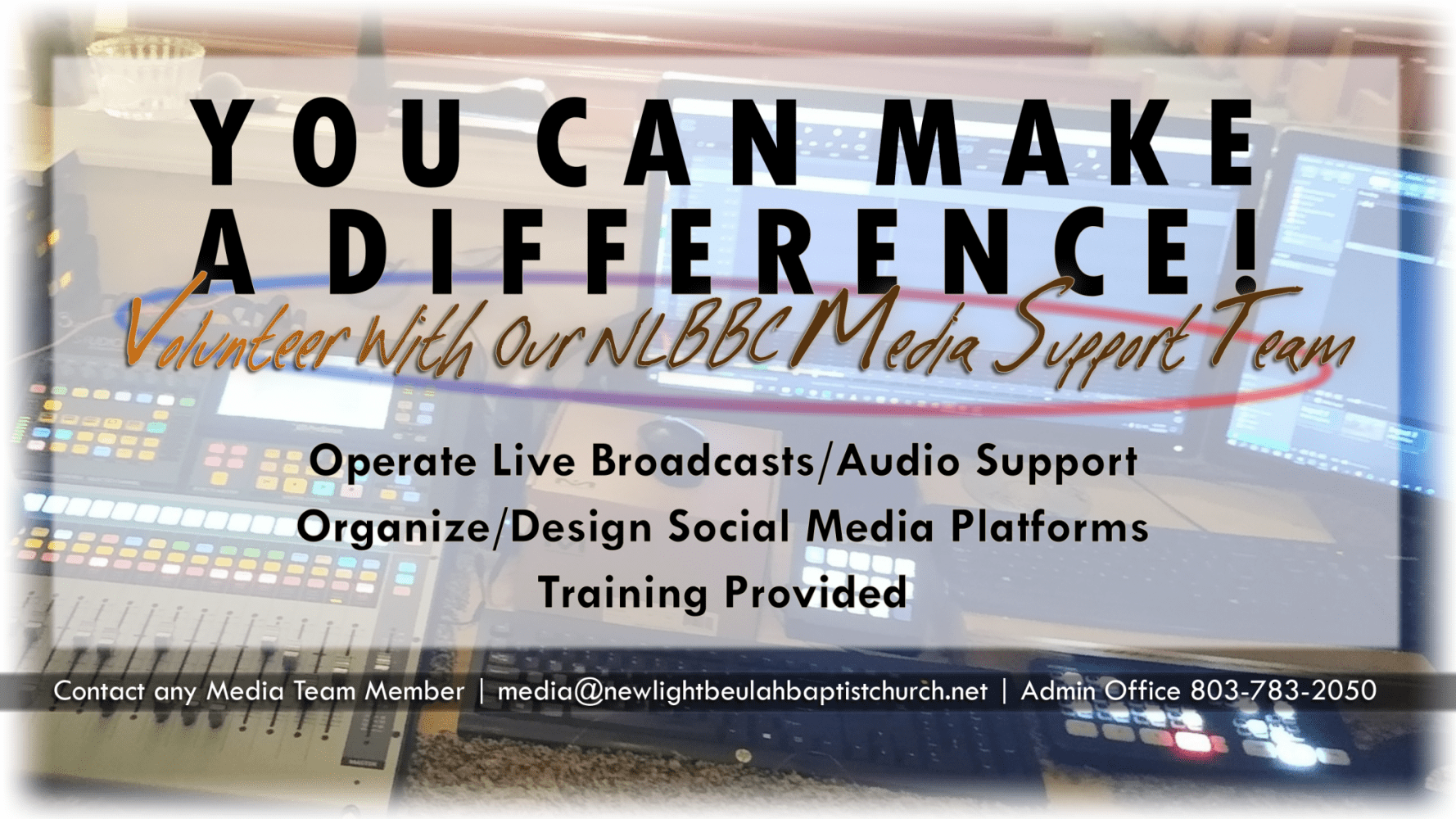 YOU CAN MAKE A DIFFERENCE!

Volunteer With Our NLBBC Media Support Team

Operate Live Broadcasts/Audio Support
Organize/Design Social Media Platforms
Training Provided

Contact any Media Team Member | media@newlightbeulahbaptistchurch.net | Admin Office 803-783-2050